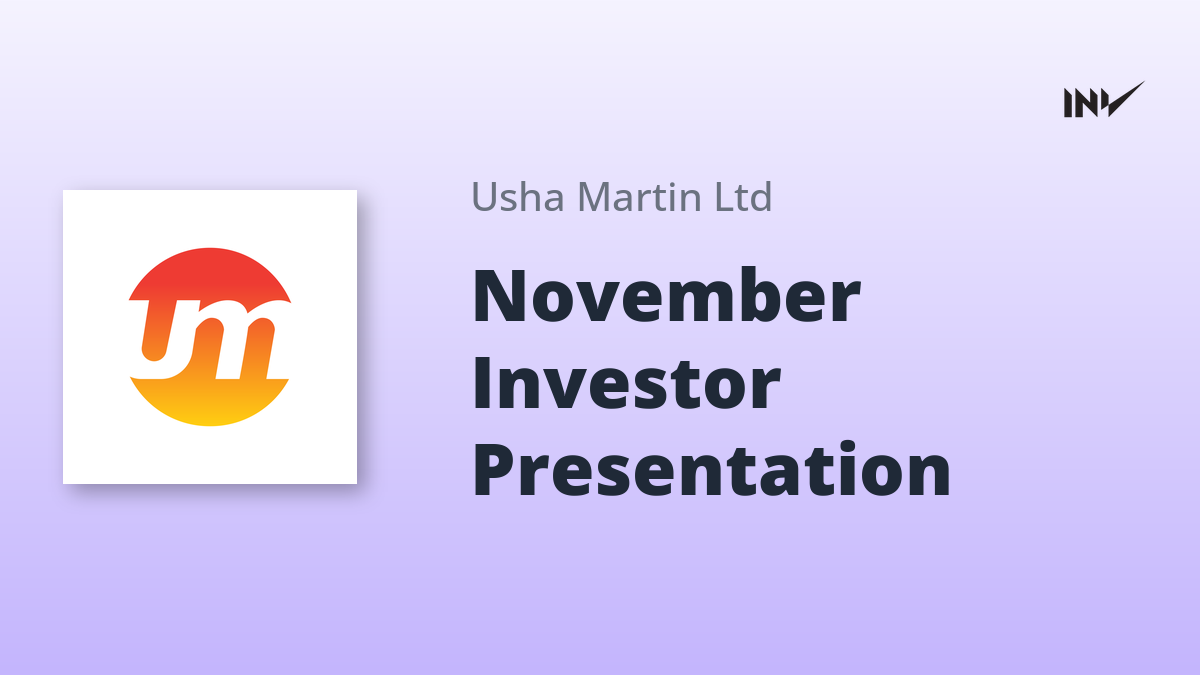 INV

um

Usha Martin Ltd

November Investor Presentation